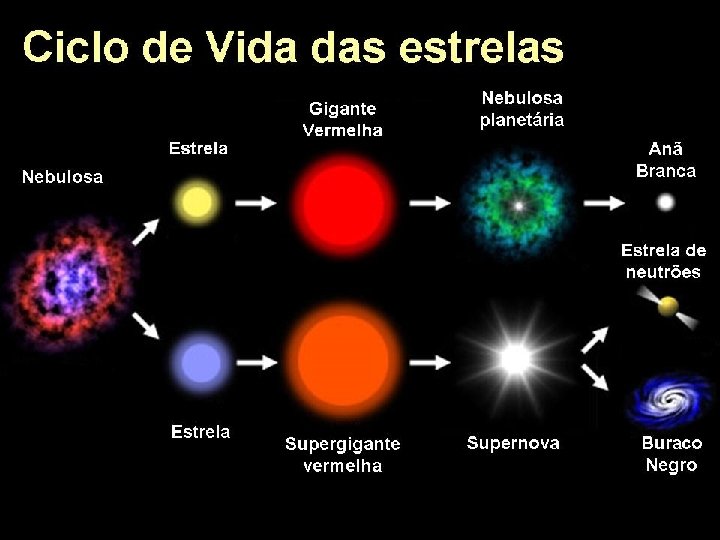 Ciclo de Vida das estrelas

Nebulosa

Estrela

Gigante Vermelha

Nebulosa planetária

Anã Branca

Estrela de neutrões

Estrela

Supergigante vermelha

Supernova

Buraco Negro